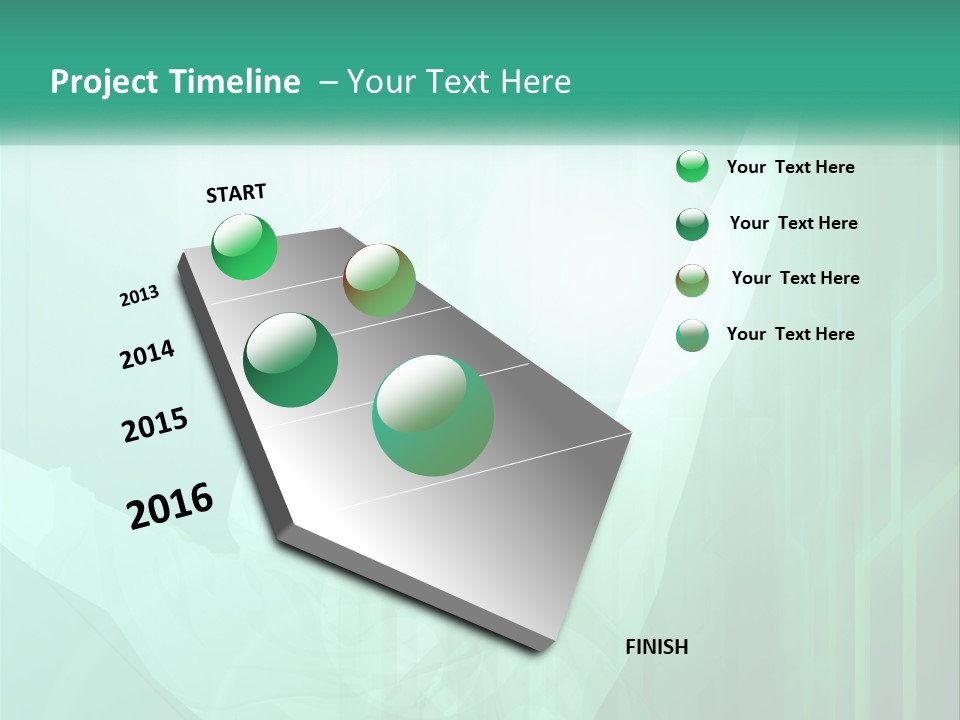 Project Timeline – Your Text Here

START

2013

2014

2015

2016

FINISH

Your Text Here

Your Text Here

Your Text Here

Your Text Here